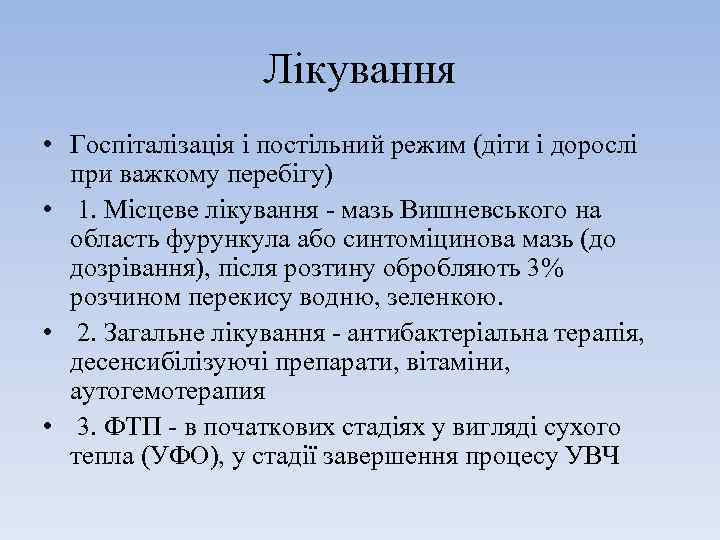 Лікування

• Госпіталізація і постільний режим (діти і дорослі при важкому перебігу)
• 1. Місцеве лікування - мазь Вишневського на область фурункула або синтоміцинова мазь (до дозрівання), після розтину обробляють 3% розчином перекису водню, зеленкою.
• 2. Загальне лікування - антибактеріальна терапія, десенсибілізуючі препарати, вітаміни, аутогемотерапия
• 3. ФТП - в початкових стадіях у вигляді сухого тепла (УФО), у стадії завершення процесу УВЧ